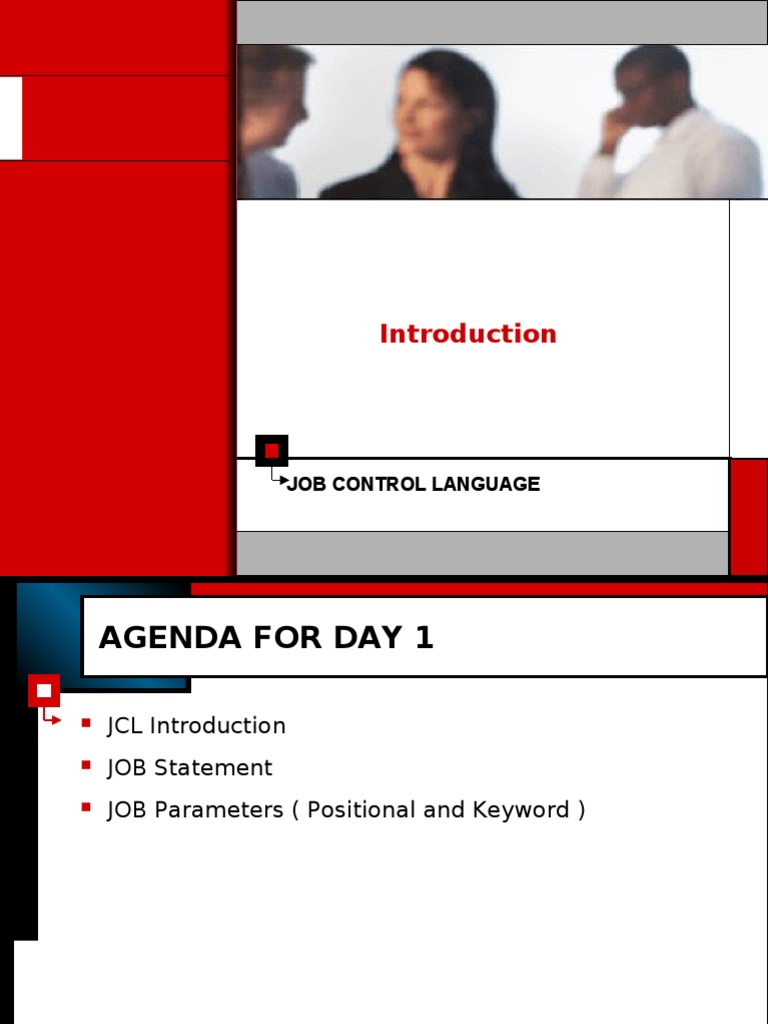 Introduction

JOB CONTROL LANGUAGE

AGENDA FOR DAY 1

- JCL Introduction
- JOB Statement
- JOB Parameters ( Positional and Keyword )